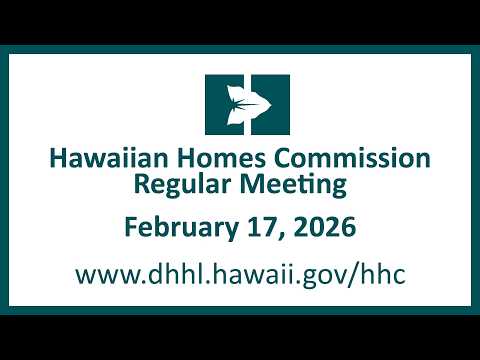 Hawaiian Homes Commission
Regular Meeting

February 17, 2026

www.dhhl.hawaii.gov/hhc